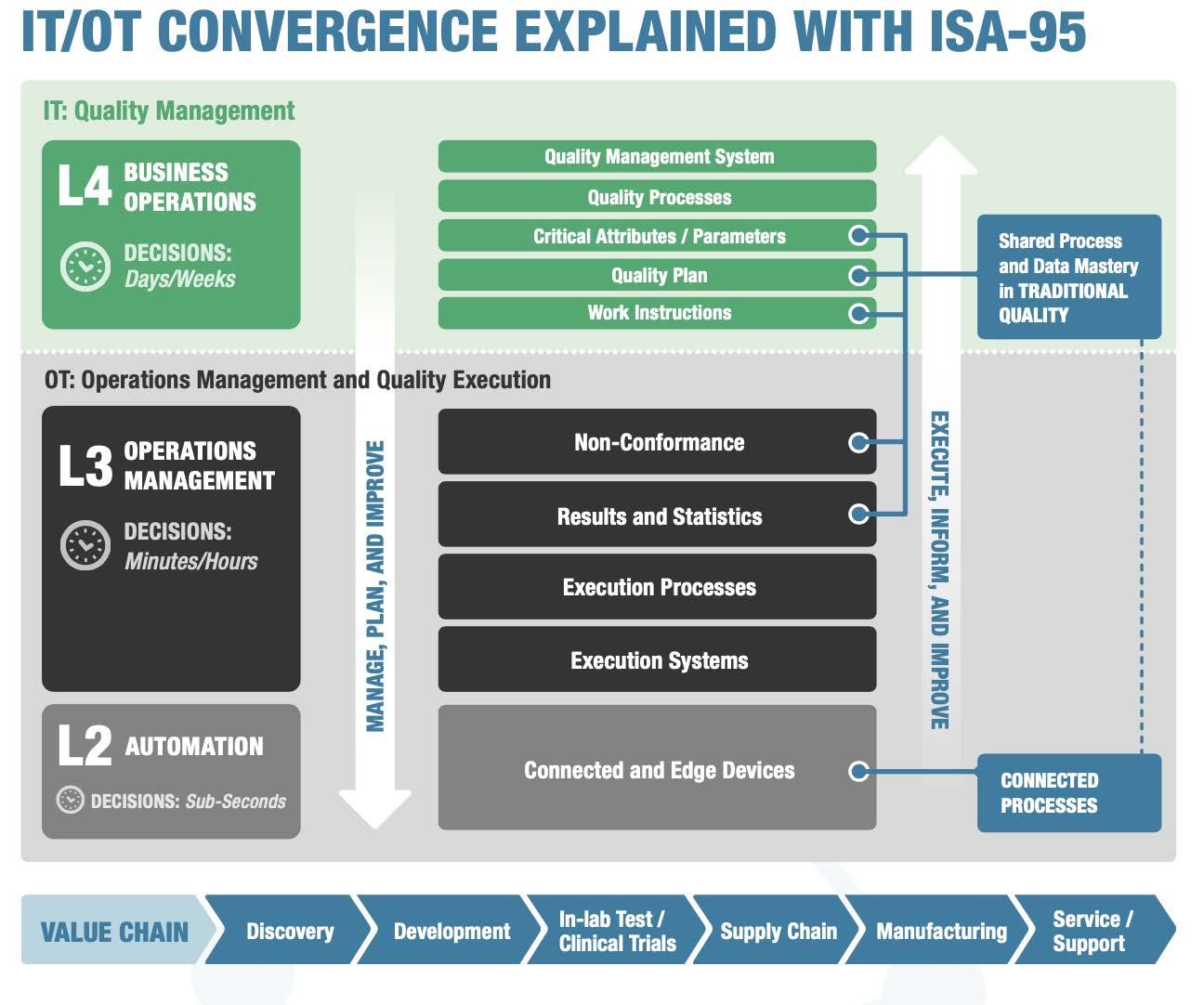 IT/OT CONVERGENCE EXPLAINED WITH ISA-95

IT: Quality Management

L4 BUSINESS OPERATIONS

DECISIONS: Days/Weeks

Quality Management System

Quality Processes

Critical Attributes / Parameters

Quality Plan

Work Instructions

Shared Process and Data Mastery in TRADITIONAL QUALITY

OT: Operations Management and Quality Execution

L3 OPERATIONS MANAGEMENT

DECISIONS: Minutes/Hours

MANAGE, PLAN, AND IMPROVE

Non-Conformance

Results and Statistics

Execution Processes

Execution Systems

EXECUTE, INFORM, AND IMPROVE

L2 AUTOMATION

DECISIONS: Sub-Seconds

Connected and Edge Devices

CONNECTED PROCESSES

VALUE CHAIN

Discovery

Development

In-lab Test / Clinical Trials

Supply Chain

Manufacturing

Service / Support